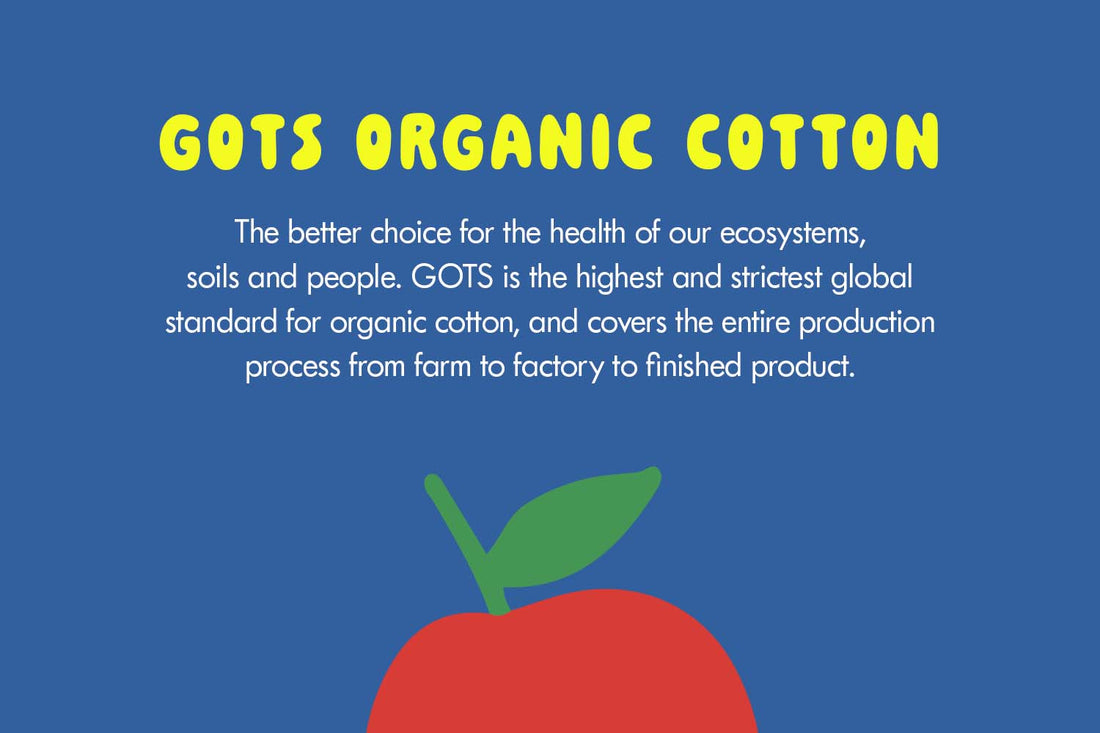 GOTS ORGANIC COTTON

The better choice for the health of our ecosystems, soils and people. GOTS is the highest and strictest global standard for organic cotton, and covers the entire production process from farm to factory to finished product.